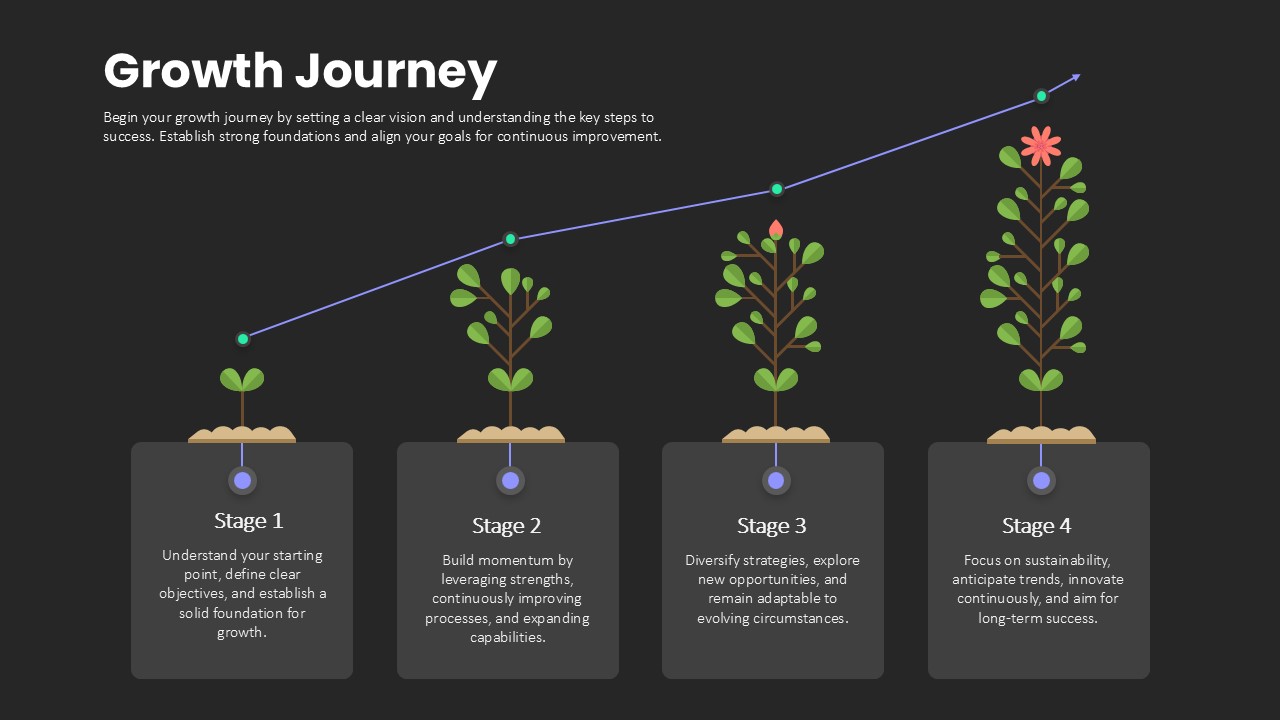 Growth Journey

Begin your growth journey by setting a clear vision and understanding the key steps to success. Establish strong foundations and align your goals for continuous improvement.

Stage 1

Understand your starting point, define clear objectives, and establish a solid foundation for growth.

Stage 2

Build momentum by leveraging strengths, continuously improving processes, and expanding capabilities.

Stage 3

Diversify strategies, explore new opportunities, and remain adaptable to evolving circumstances.

Stage 4

Focus on sustainability, anticipate trends, innovate continuously, and aim for long-term success.